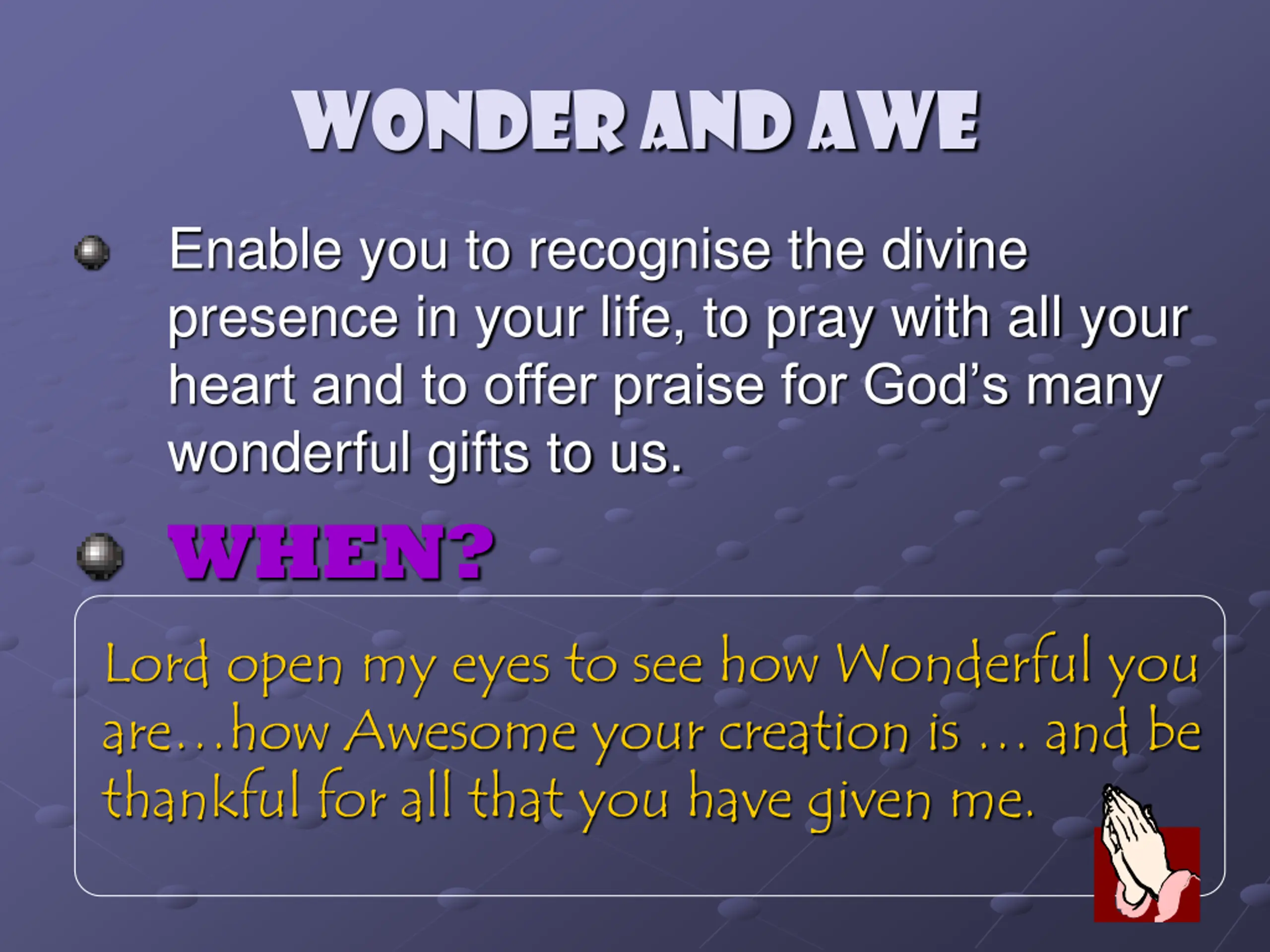 WONDER AND AWE

Enable you to recognise the divine presence in your life, to pray with all your heart and to offer praise for God's many wonderful gifts to us.

WHEN?

Lord open my eyes to see how Wonderful you are…how Awesome your creation is … and be thankful for all that you have given me.